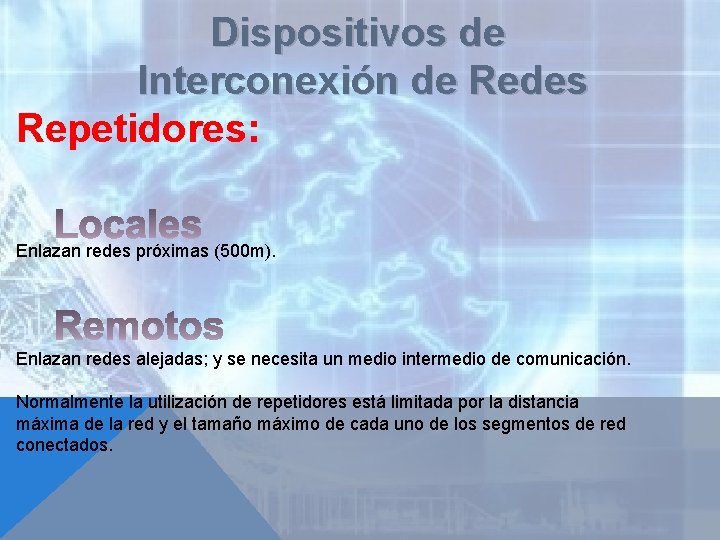 Dispositivos de Interconexión de Redes

Repetidores:

Locales

Enlazan redes próximas (500m).

Remotos

Enlazan redes alejadas; y se necesita un medio intermedio de comunicación.

Normalmente la utilización de repetidores está limitada por la distancia máxima de la red y el tamaño máximo de cada uno de los segmentos de red conectados.